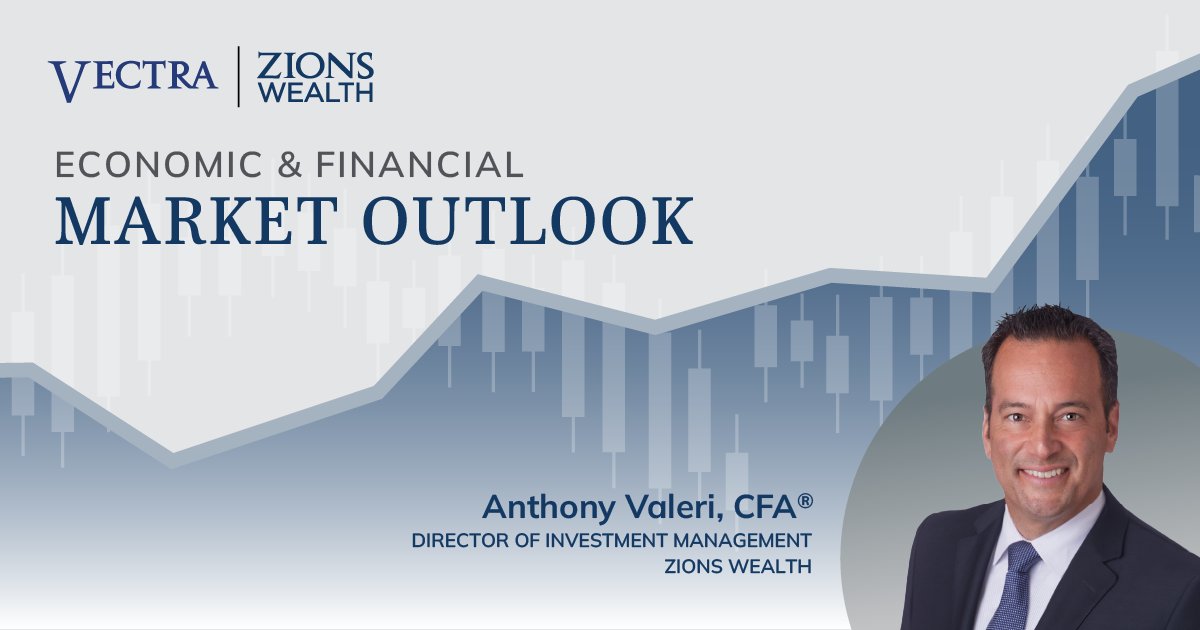 VECTRA | ZIONS WEALTH

ECONOMIC & FINANCIAL
MARKET OUTLOOK

Anthony Valeri, CFA®
DIRECTOR OF INVESTMENT MANAGEMENT
ZIONS WEALTH